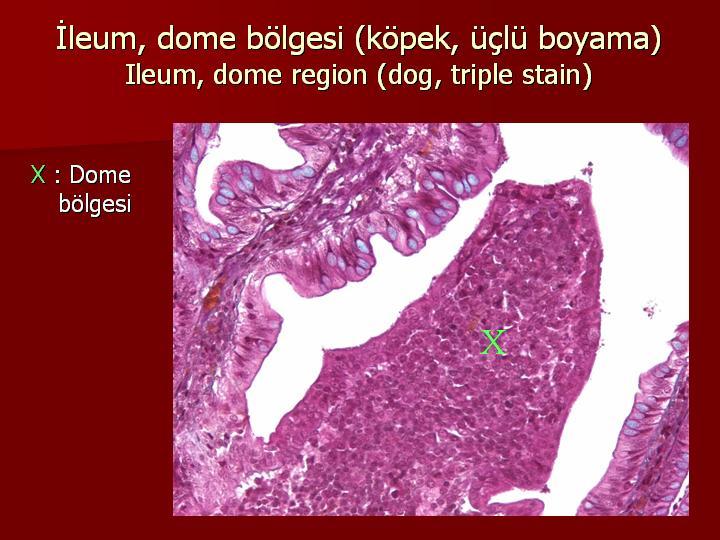 İleum, dome bölgesi (köpek, üçlü boyama)
Ileum, dome region (dog, triple stain)

X : Dome bölgesi

X